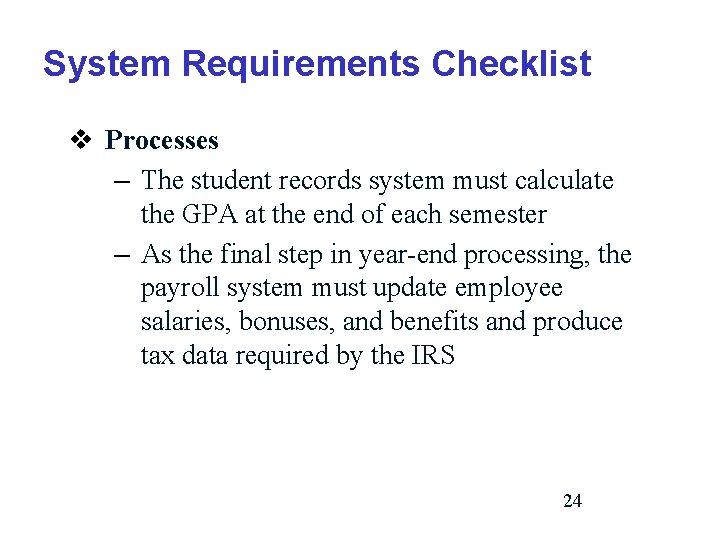 System Requirements Checklist

❖ Processes

– The student records system must calculate the GPA at the end of each semester

– As the final step in year-end processing, the payroll system must update employee salaries, bonuses, and benefits and produce tax data required by the IRS

24